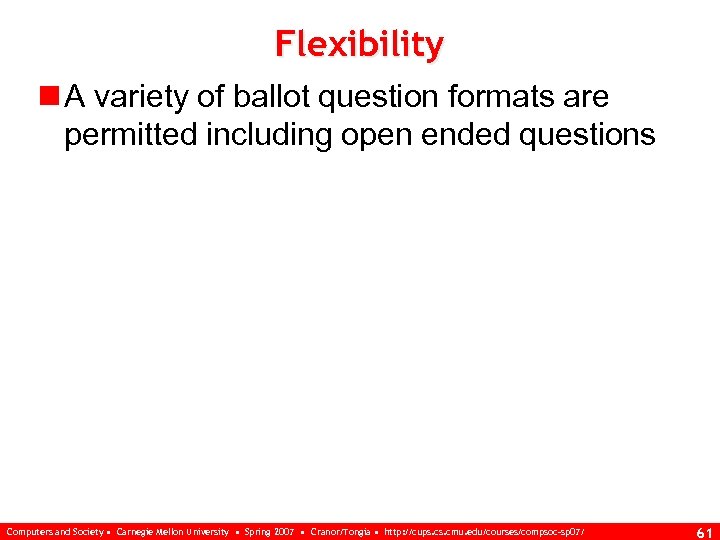 Flexibility

A variety of ballot question formats are permitted including open ended questions

Computers and Society • Carnegie Mellon University • Spring 2007 • Cranor/Tongia • http://cups.cs.cmu.edu/courses/compsoc-sp07/

61